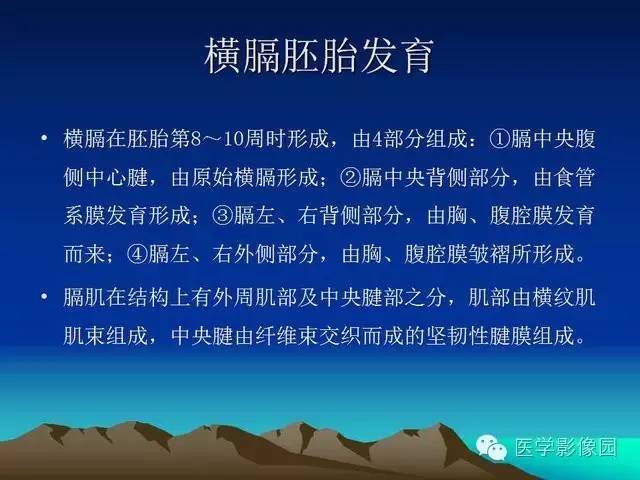 横膈胚胎发育

• 横膈在胚胎第8～10周时形成，由4部分组成：①膈中央腹侧中心腱，由原始横膈形成；②膈中央背侧部分，由食管系膜发育形成；③膈左、右背侧部分，由胸、腹腔膜发育而来；④膈左、右外侧部分，由胸、腹腔膜皱褶所形成。

• 膈肌在结构上有外周肌部及中央腱部之分，肌部由横纹肌肌束组成，中央腱由纤维束交织而成的坚韧性腱膜组成。

医学影像园